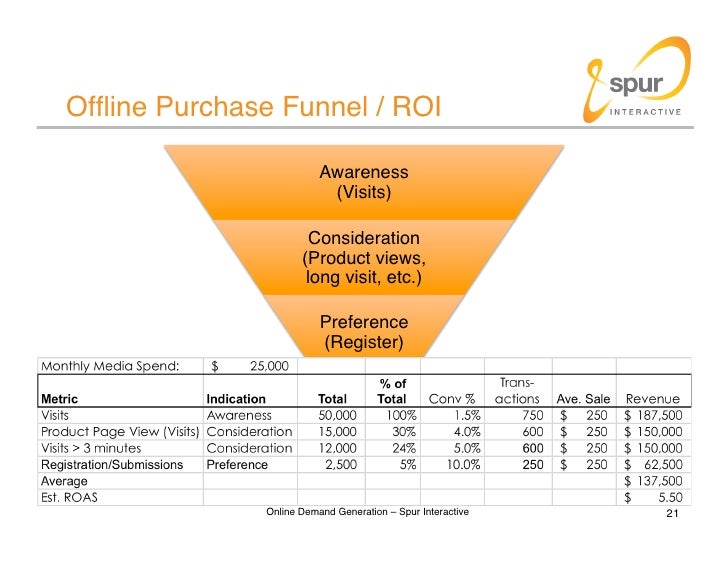 Offline Purchase Funnel / ROI

spur INTERACTIVE

Awareness (Visits)

Consideration (Product views, long visit, etc.)

Preference (Register)

| Monthly Media Spend: | $ 25,000 | | | | | | |
|---|---|---|---|---|---|---|---|
| Metric | Indication | Total | % of Total | Conv % | Trans-actions | Ave. Sale | Revenue |
| Visits | Awareness | 50,000 | 100% | 1.5% | 750 | $ 250 | $ 187,500 |
| Product Page View (Visits) | Consideration | 15,000 | 30% | 4.0% | 600 | $ 250 | $ 150,000 |
| Visits > 3 minutes | Consideration | 12,000 | 24% | 5.0% | 600 | $ 250 | $ 150,000 |
| Registration/Submissions | Preference | 2,500 | 5% | 10.0% | 250 | $ 250 | $ 62,500 |
| Average | | | | | | | $ 137,500 |
| Est. ROAS | | | | | | | $ 5.50 |

Online Demand Generation – Spur Interactive

21